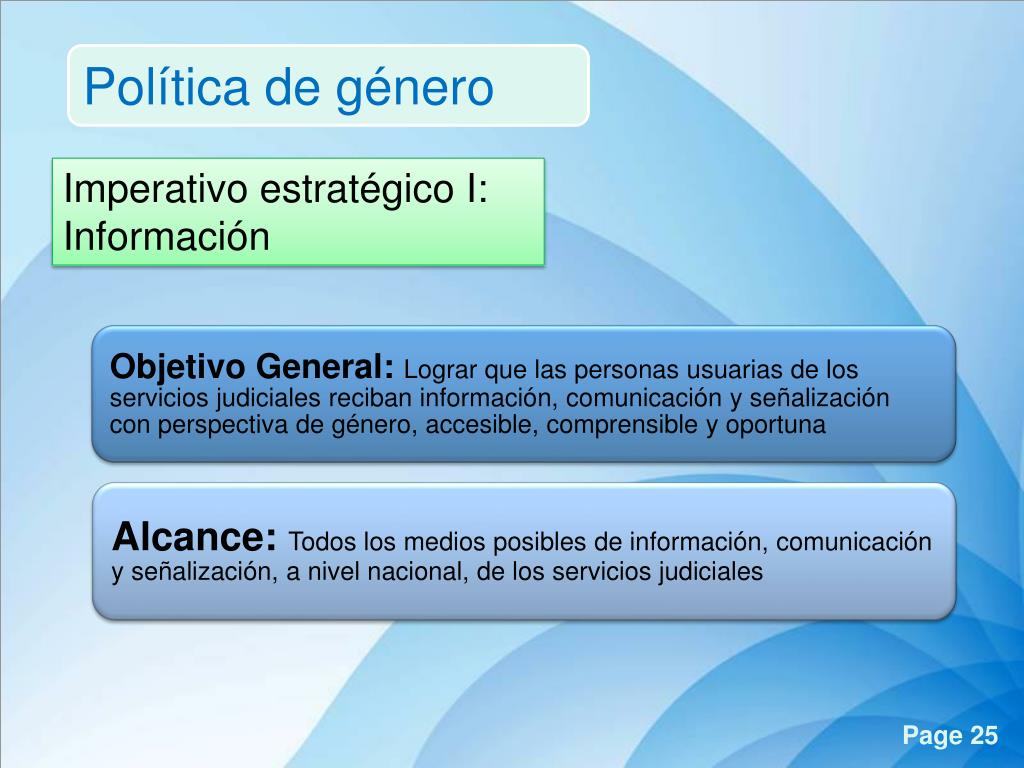 Política de género

Imperativo estratégico I: Información

Objetivo General: Lograr que las personas usuarias de los servicios judiciales reciban información, comunicación y señalización con perspectiva de género, accesible, comprensible y oportuna

Alcance: Todos los medios posibles de información, comunicación y señalización, a nivel nacional, de los servicios judiciales

Page 25